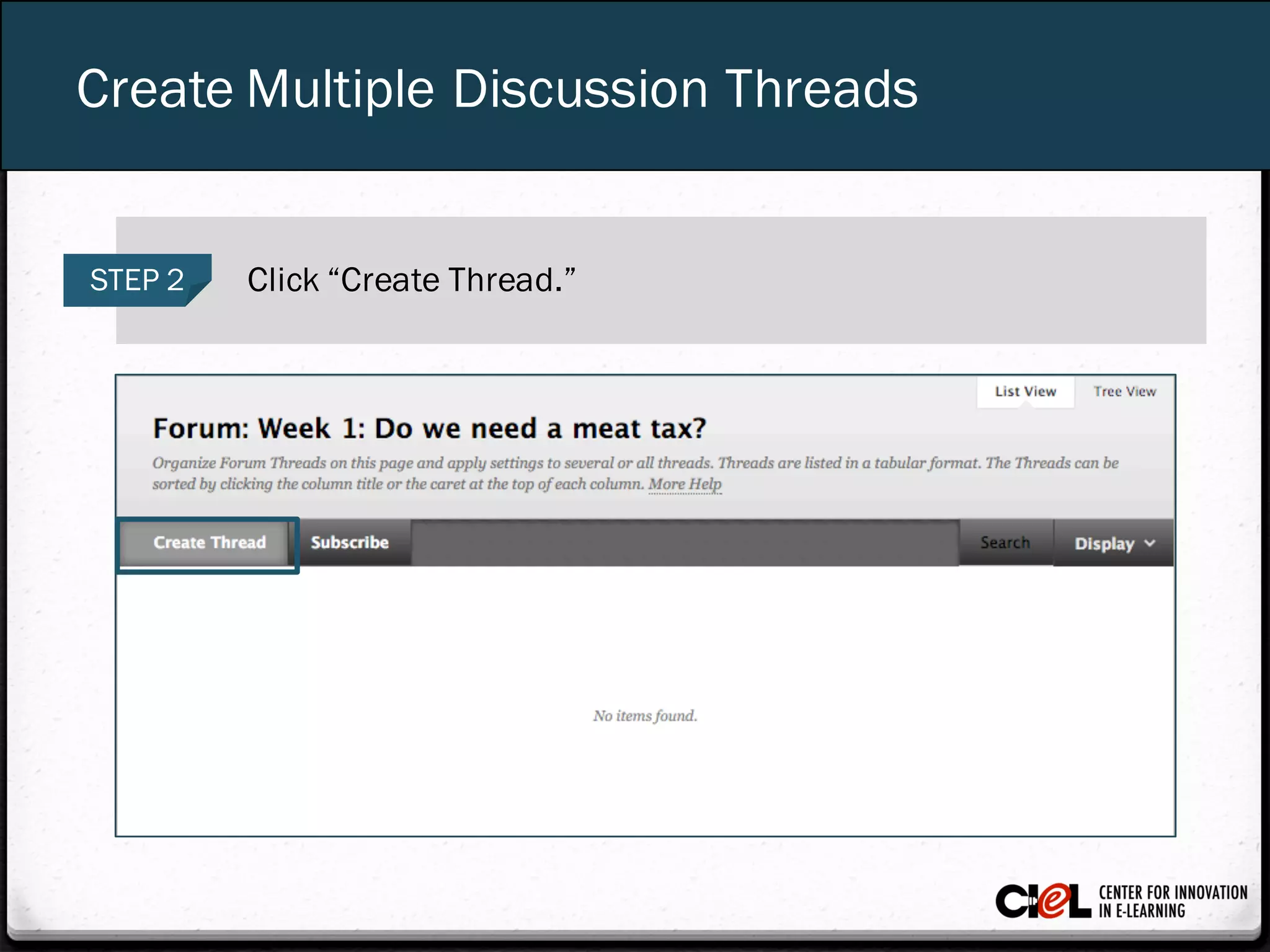 Create Multiple Discussion Threads

STEP 2

Click “Create Thread.”

List View

Tree View

Forum: Week 1: Do we need a meat tax?

Organize Forum Threads on this page and apply settings to several or all threads. Threads are listed in a tabular format. The Threads can be sorted by clicking the column title or the caret at the top of each column. More Help

Create Thread

Subscribe

Search

Display

No items found.

CIeL CENTER FOR INNOVATION IN E-LEARNING